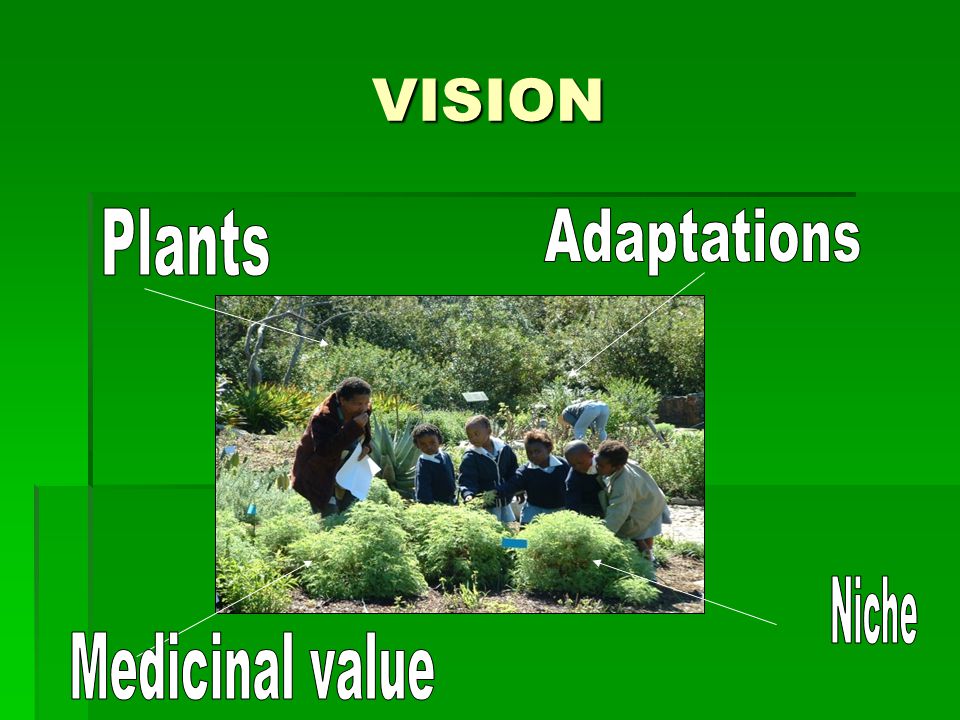 VISION

Plants

Adaptations

Niche

Medicinal value